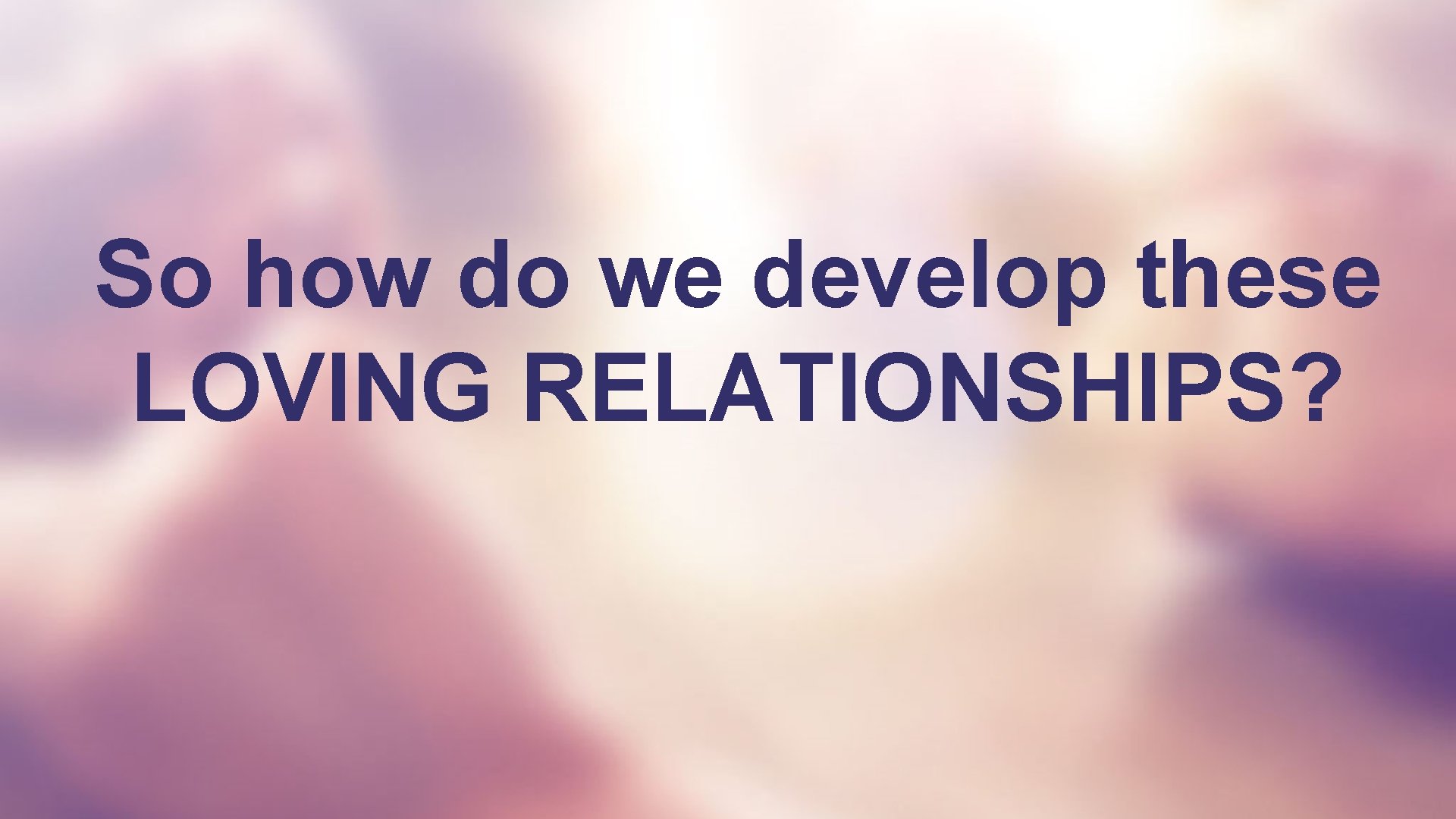 So how do we develop these LOVING RELATIONSHIPS?